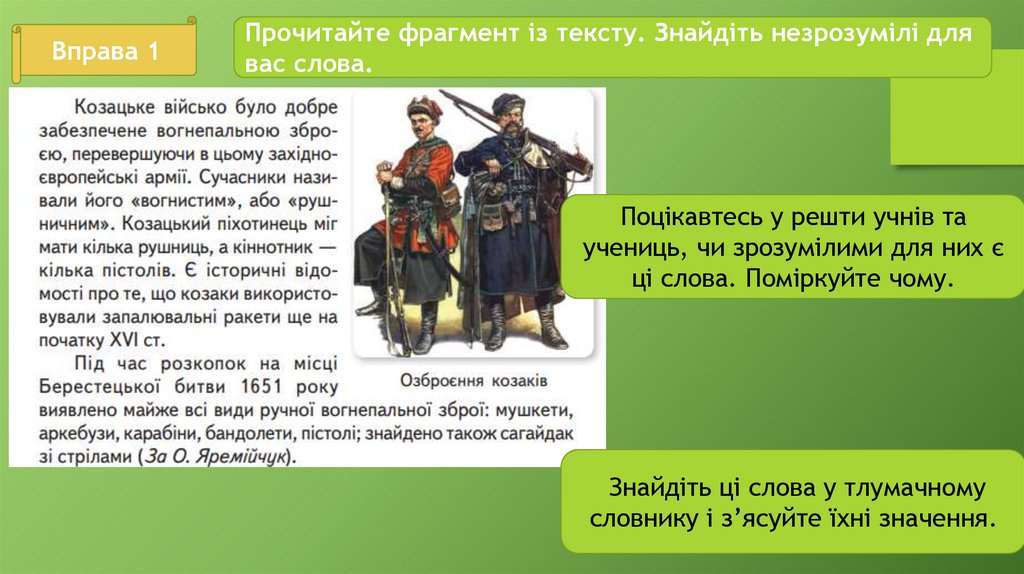 Вправа 1

Прочитайте фрагмент із тексту. Знайдіть незрозумілі для вас слова.

Козацьке військо було добре забезпечене вогнепальною зброєю, перевершуючи в цьому західноєвропейські армії. Сучасники називали його «вогнистим», або «рушничним». Козацький піхотинець міг мати кілька рушниць, а кіннотник — кілька пістолів. Є історичні відомості про те, що козаки використовували запалювальні ракети ще на початку XVI ст.

Під час розкопок на місці Берестецької битви 1651 року виявлено майже всі види ручної вогнепальної зброї: мушкети, аркебузи, карабіни, бандолети, пістолі; знайдено також сагайдак зі стрілами (За О. Яремійчук).

Озброєння козаків

Поцікавтесь у решти учнів та учениць, чи зрозумілими для них є ці слова. Поміркуйте чому.

Знайдіть ці слова у тлумачному словнику і з'ясуйте їхні значення.